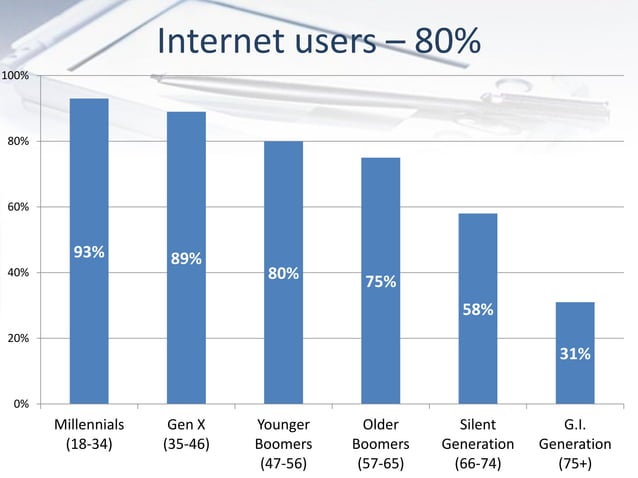 Internet users – 80%

100%
80%
60%
40%
20%
0%

93%
89%
80%
75%
58%
31%

Millennials (18-34)
Gen X (35-46)
Younger Boomers (47-56)
Older Boomers (57-65)
Silent Generation (66-74)
G.I. Generation (75+)